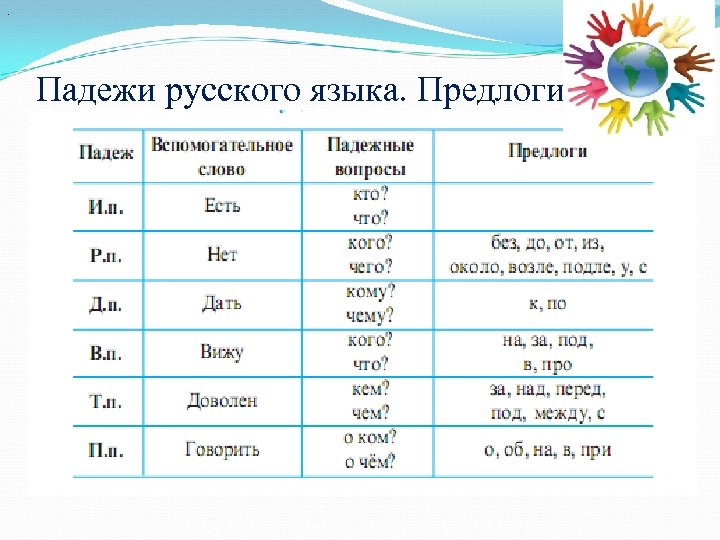 Падежи русского языка. Предлоги

| Падеж | Вспомогательное слово | Падежные вопросы | Предлоги |
|---|---|---|---|
| И.п. | Есть | кто? что? | |
| Р.п. | Нет | кого? чего? | без, до, от, из, около, возле, подле, у, с |
| Д.п. | Дать | кому? чему? | к, по |
| В.п. | Вижу | кого? что? | на, за, под, в, про |
| Т.п. | Доволен | кем? чем? | за, над, перед, под, между, с |
| П.п. | Говорить | о ком? о чём? | о, об, на, в, при |